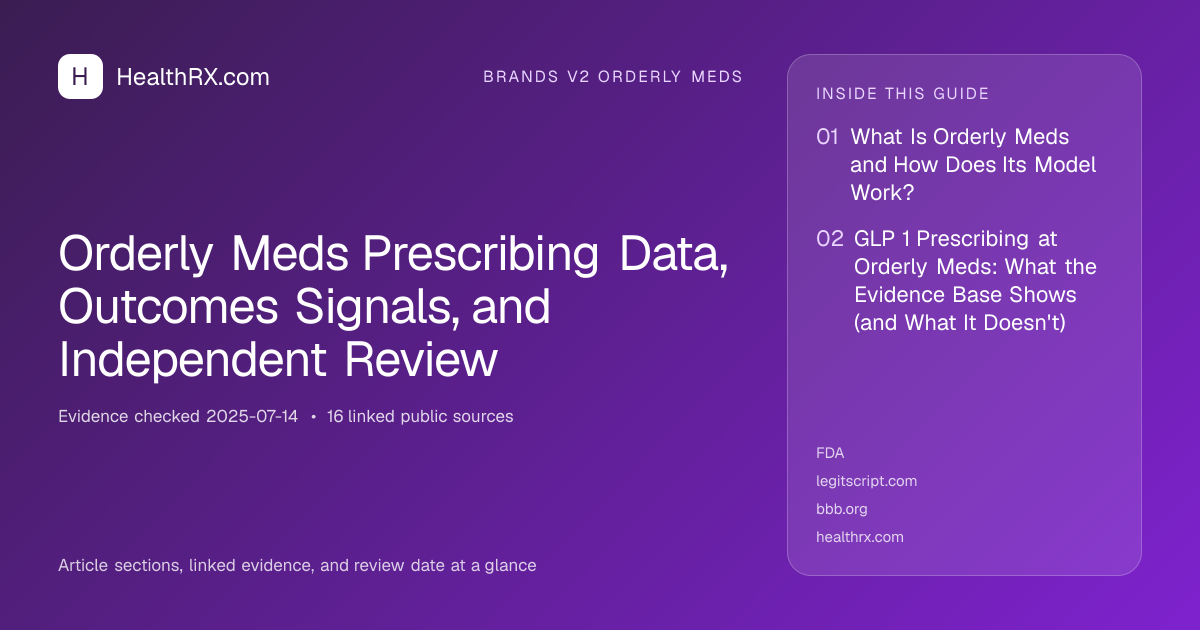 H HealthRX.com

BRANDS V2 ORDERLY MEDS

Orderly Meds Prescribing Data, Outcomes Signals, and Independent Review

Evidence checked 2025-07-14 • 16 linked public sources

Article sections, linked evidence, and review date at a glance

INSIDE THIS GUIDE

01 What Is Orderly Meds and How Does Its Model Work?

02 GLP 1 Prescribing at Orderly Meds: What the Evidence Base Shows (and What It Doesn't)

FDA
legitscript.com
bbb.org
healthrx.com